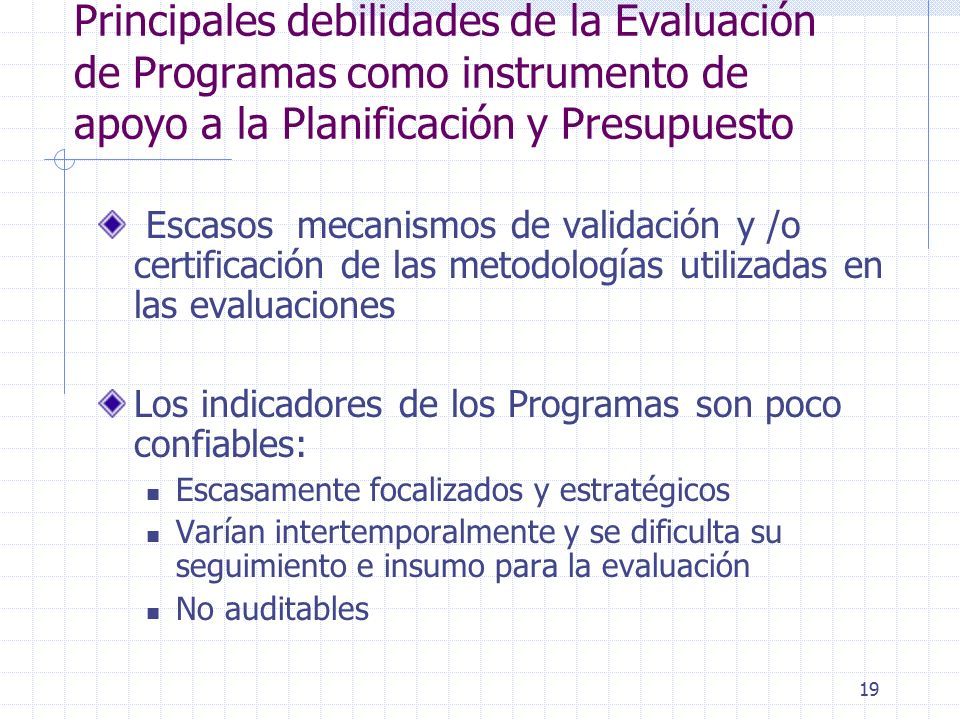 Principales debilidades de la Evaluación de Programas como instrumento de apoyo a la Planificación y Presupuesto

Escasos mecanismos de validación y /o certificación de las metodologías utilizadas en las evaluaciones

Los indicadores de los Programas son poco confiables:

Escasamente focalizados y estratégicos

Varían intertemporalmente y se dificulta su seguimiento e insumo para la evaluación

No auditables

19